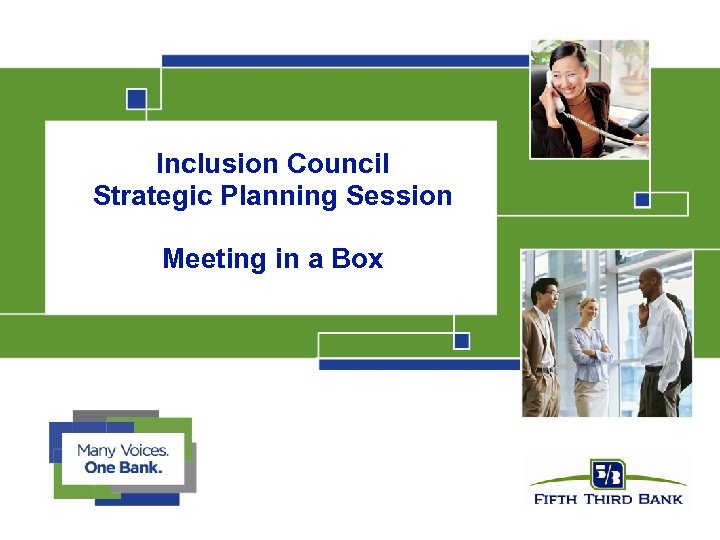 Inclusion Council
Strategic Planning Session

Meeting in a Box

Many Voices.
One Bank.

5/3

FIFTH THIRD BANK